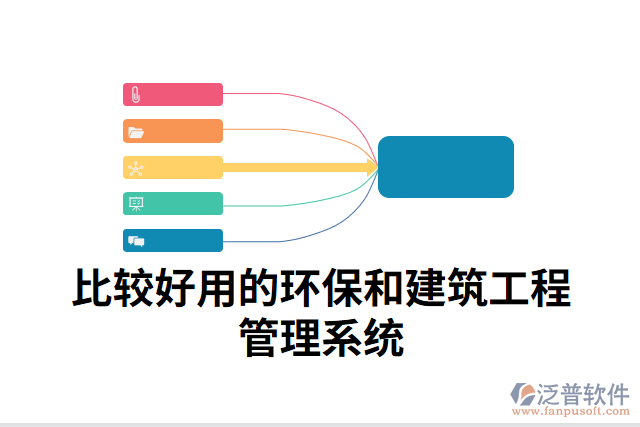 比较好用的环保和建筑工程管理系统

泛普软件
www.fanpusoft.com